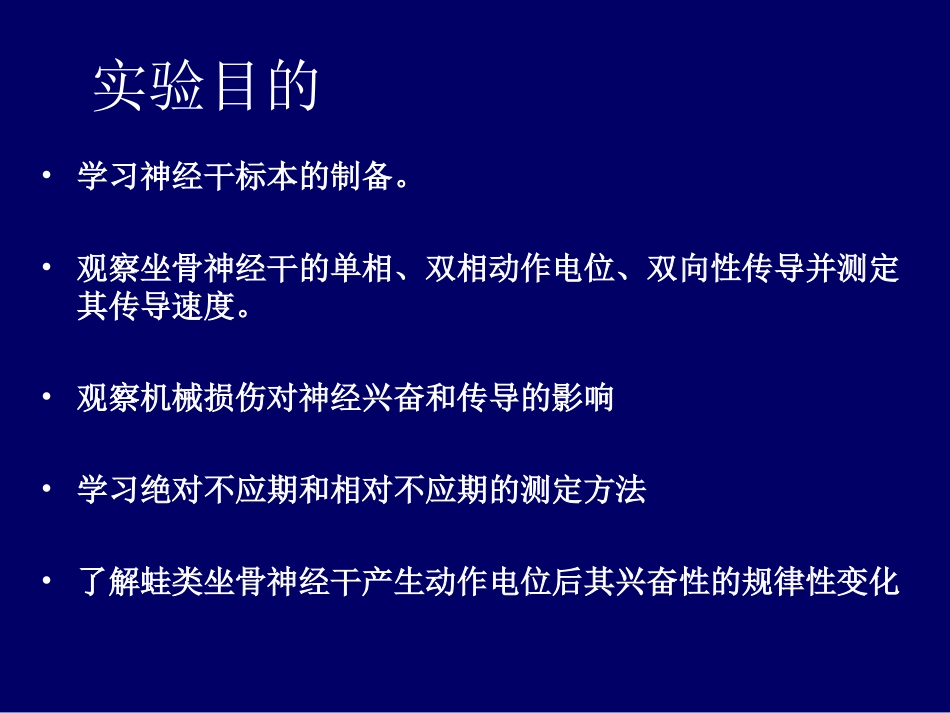 实验目的

• 学习神经干标本的制备。

• 观察坐骨神经干的单相、双相动作电位、双向性传导并测定其传导速度。

• 观察机械损伤对神经兴奋和传导的影响

• 学习绝对不应期和相对不应期的测定方法

• 了解蛙类坐骨神经干产生动作电位后其兴奋性的规律性变化